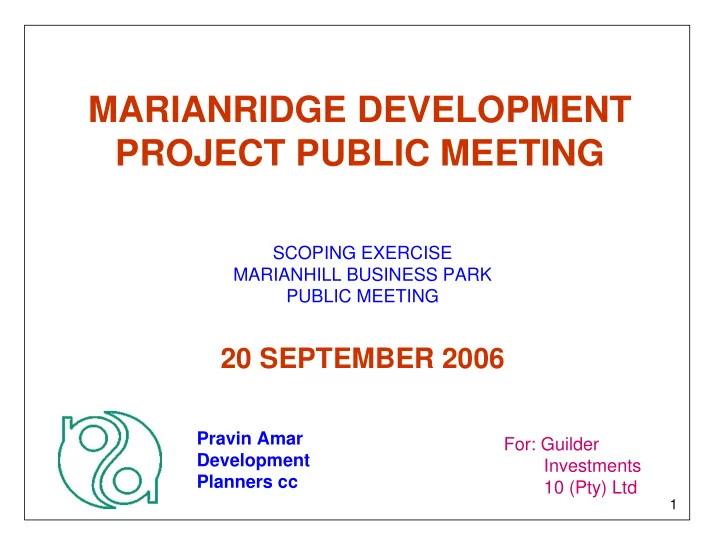 MARIANRIDGE DEVELOPMENT PROJECT PUBLIC MEETING

SCOPING EXERCISE
MARIANHILL BUSINESS PARK
PUBLIC MEETING

20 SEPTEMBER 2006

Pravin Amar
Development
Planners cc

For: Guilder
Investments
10 (Pty) Ltd

1